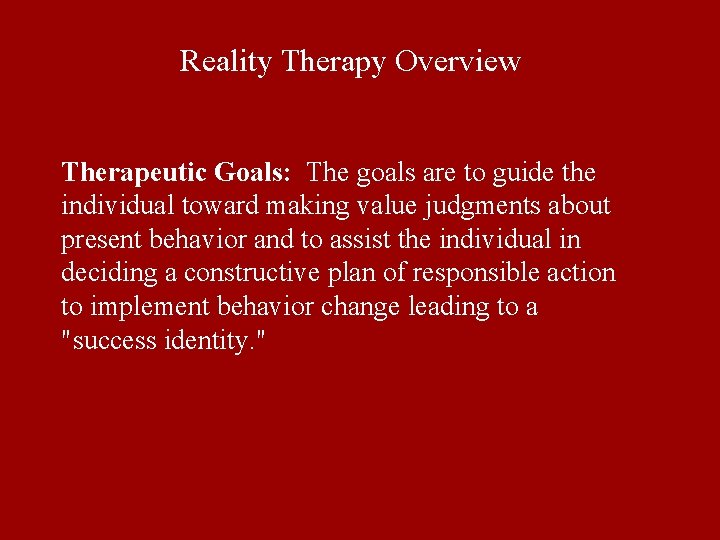 Reality Therapy Overview

Therapeutic Goals: The goals are to guide the individual toward making value judgments about present behavior and to assist the individual in deciding a constructive plan of responsible action to implement behavior change leading to a "success identity."